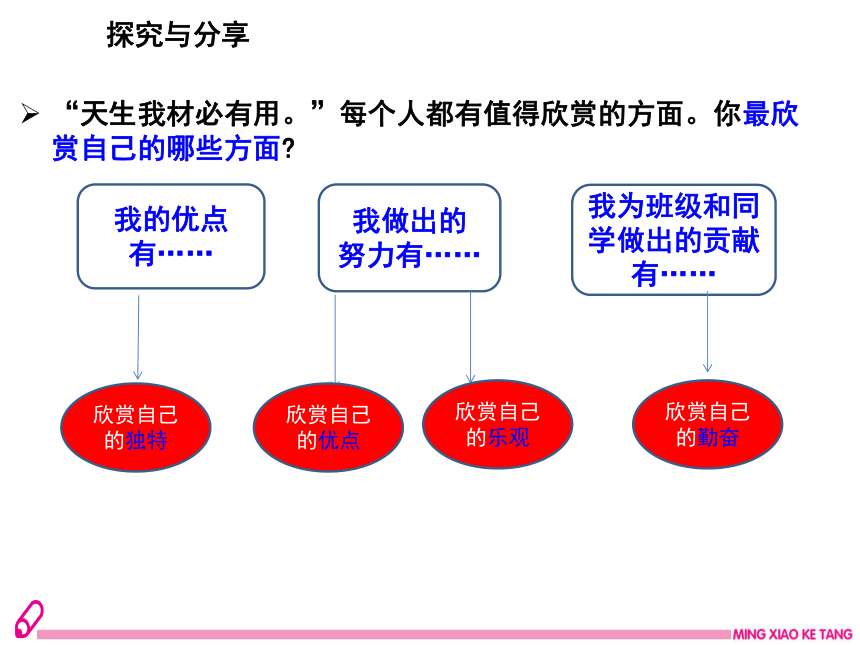 探究与分享

➢ “天生我材必有用。”每个人都有值得欣赏的方面。你最欣赏自己的哪些方面?

我的优点有……

我做出的努力有……

我为班级和同学做出的贡献有……

欣赏自己的独特

欣赏自己的优点

欣赏自己的乐观

欣赏自己的勤奋

MING XIAO KE TANG